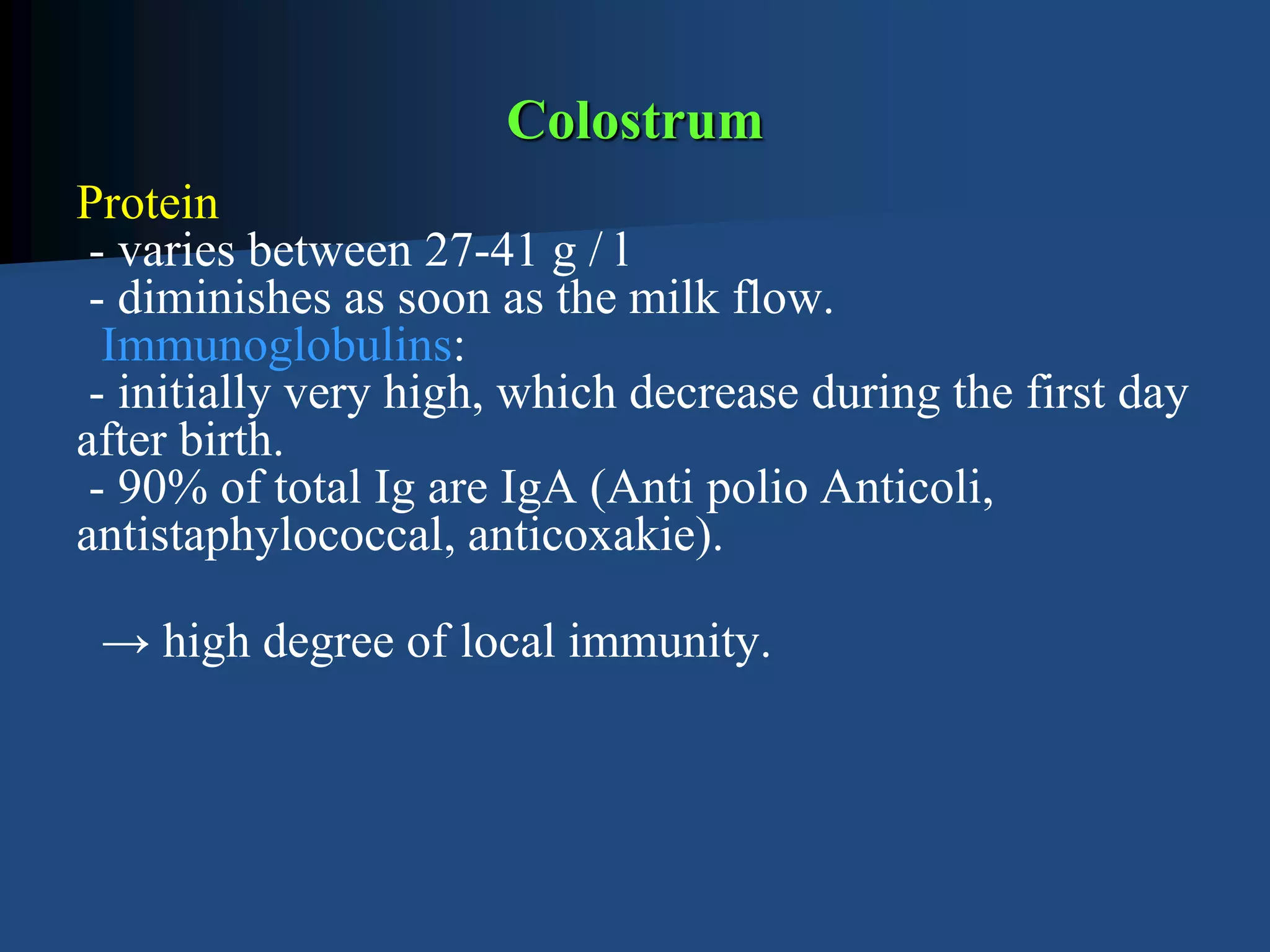 Colostrum

Protein
- varies between 27-41 g / l
- diminishes as soon as the milk flow.
Immunoglobulins:
- initially very high, which decrease during the first day after birth.
- 90% of total Ig are IgA (Anti polio Anticoli, antistaphylococcal, anticoxakie).

→ high degree of local immunity.